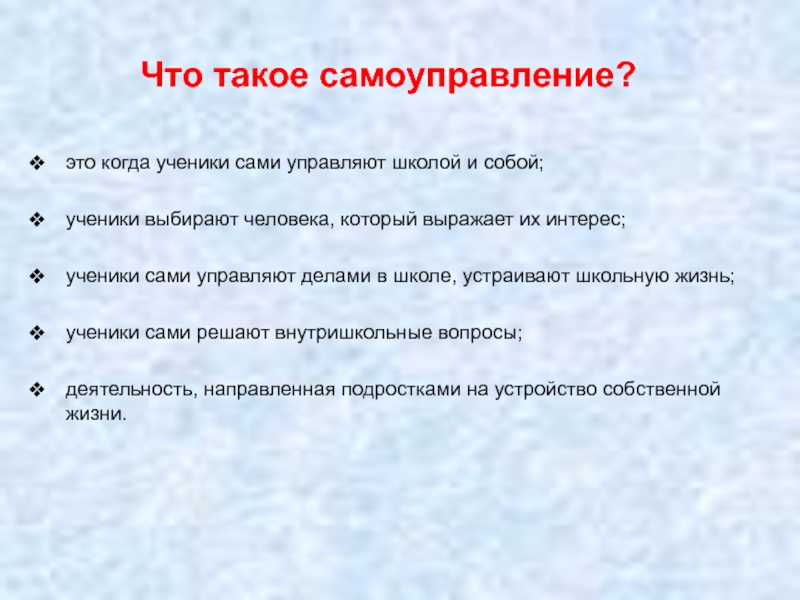 Что такое самоуправление?

❖ это когда ученики сами управляют школой и собой;

❖ ученики выбирают человека, который выражает их интерес;

❖ ученики сами управляют делами в школе, устраивают школьную жизнь;

❖ ученики сами решают внутришкольные вопросы;

❖ деятельность, направленная подростками на устройство собственной жизни.